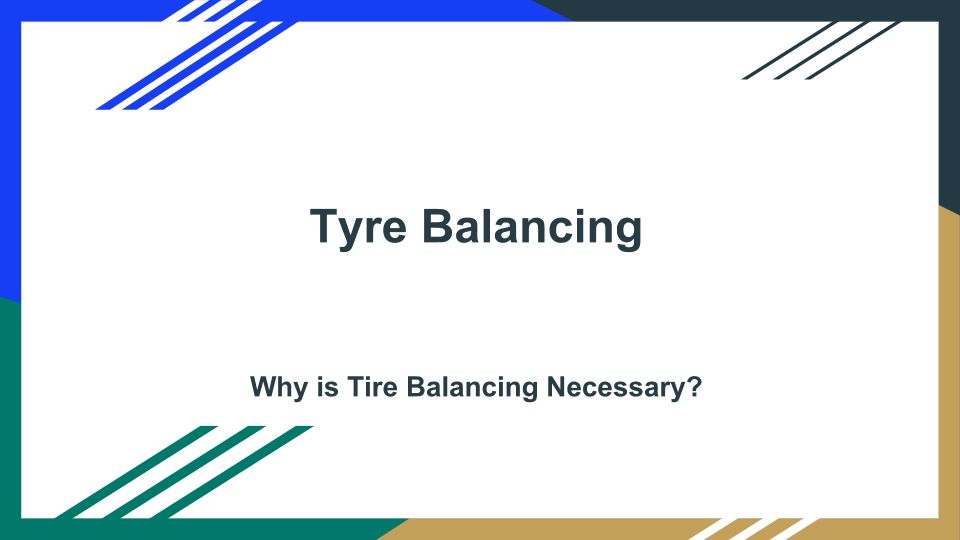 Tyre Balancing

Why is Tire Balancing Necessary?